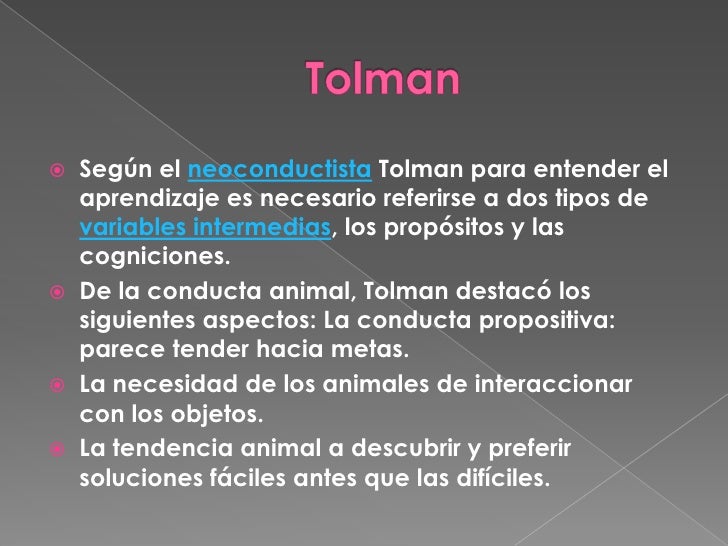 Tolman

Según el neoconductista Tolman para entender el aprendizaje es necesario referirse a dos tipos de variables intermedias, los propósitos y las cogniciones.

De la conducta animal, Tolman destacó los siguientes aspectos: La conducta propositiva: parece tender hacia metas.

La necesidad de los animales de interaccionar con los objetos.

La tendencia animal a descubrir y preferir soluciones fáciles antes que las difíciles.